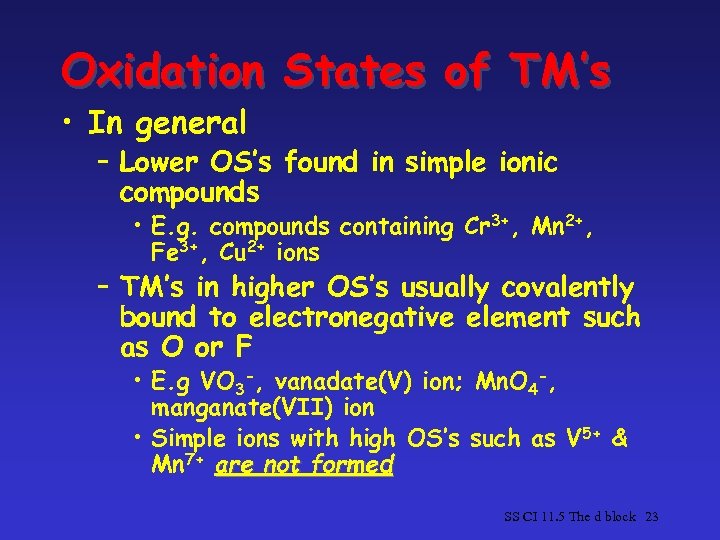 Oxidation States of TM's

• In general

– Lower OS's found in simple ionic compounds

• E.g. compounds containing $Cr^{3+}$, $Mn^{2+}$, $Fe^{3+}$, $Cu^{2+}$ ions

– TM's in higher OS's usually covalently bound to electronegative element such as O or F

• E.g $VO_3^-$, vanadate(V) ion; $MnO_4^-$, manganate(VII) ion

• Simple ions with high OS's such as $V^{5+}$ & $Mn^{7+}$ are not formed

SS CI 11.5 The d block 23